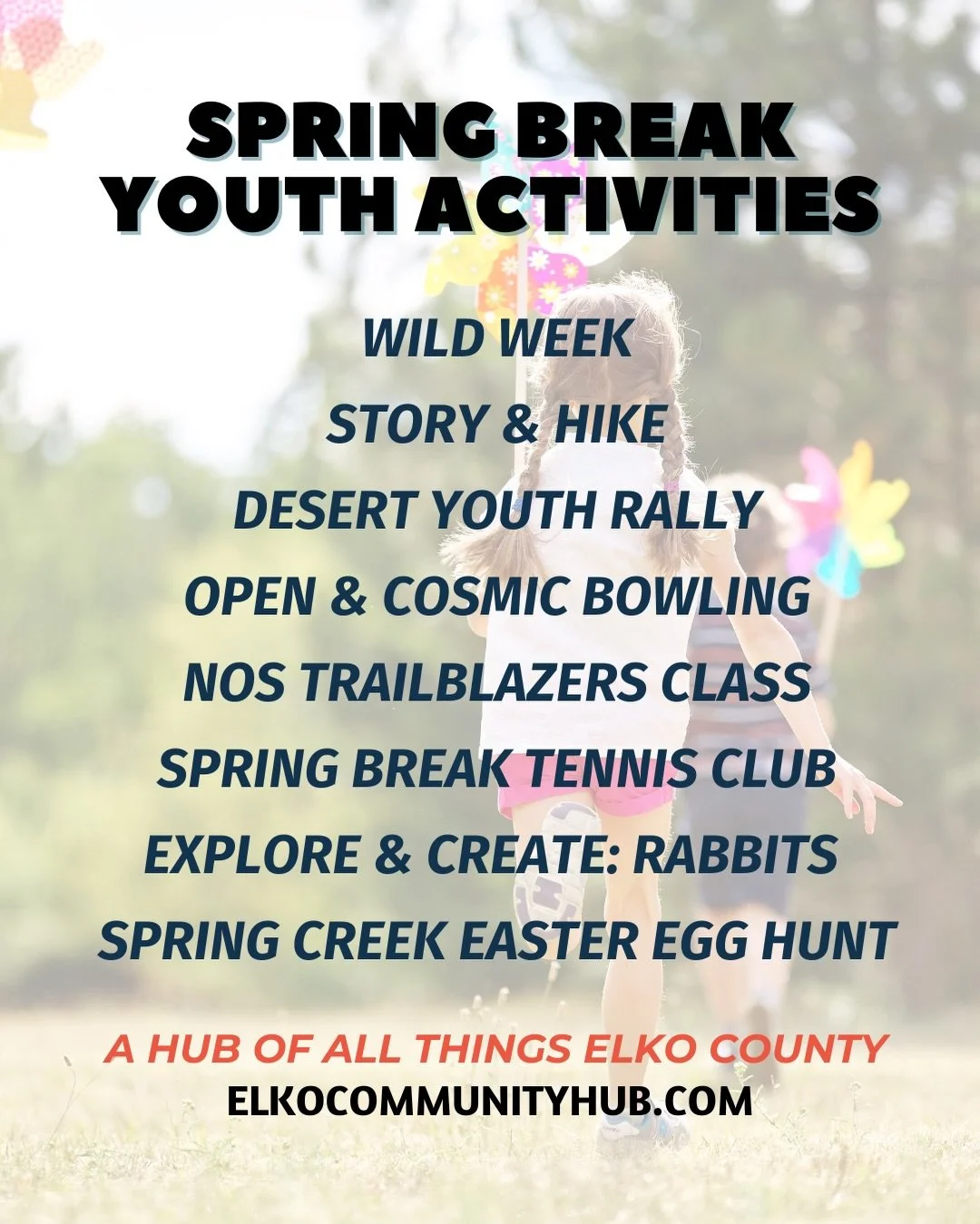 SPRING BREAK YOUTH ACTIVITIES

WILD WEEK

STORY & HIKE

DESERT YOUTH RALLY

OPEN & COSMIC BOWLING

NOS TRAILBLAZERS CLASS

SPRING BREAK TENNIS CLUB

EXPLORE & CREATE: RABBITS

SPRING CREEK EASTER EGG HUNT

A HUB OF ALL THINGS ELKO COUNTY

ELKOCOMMUNITYHUB.COM